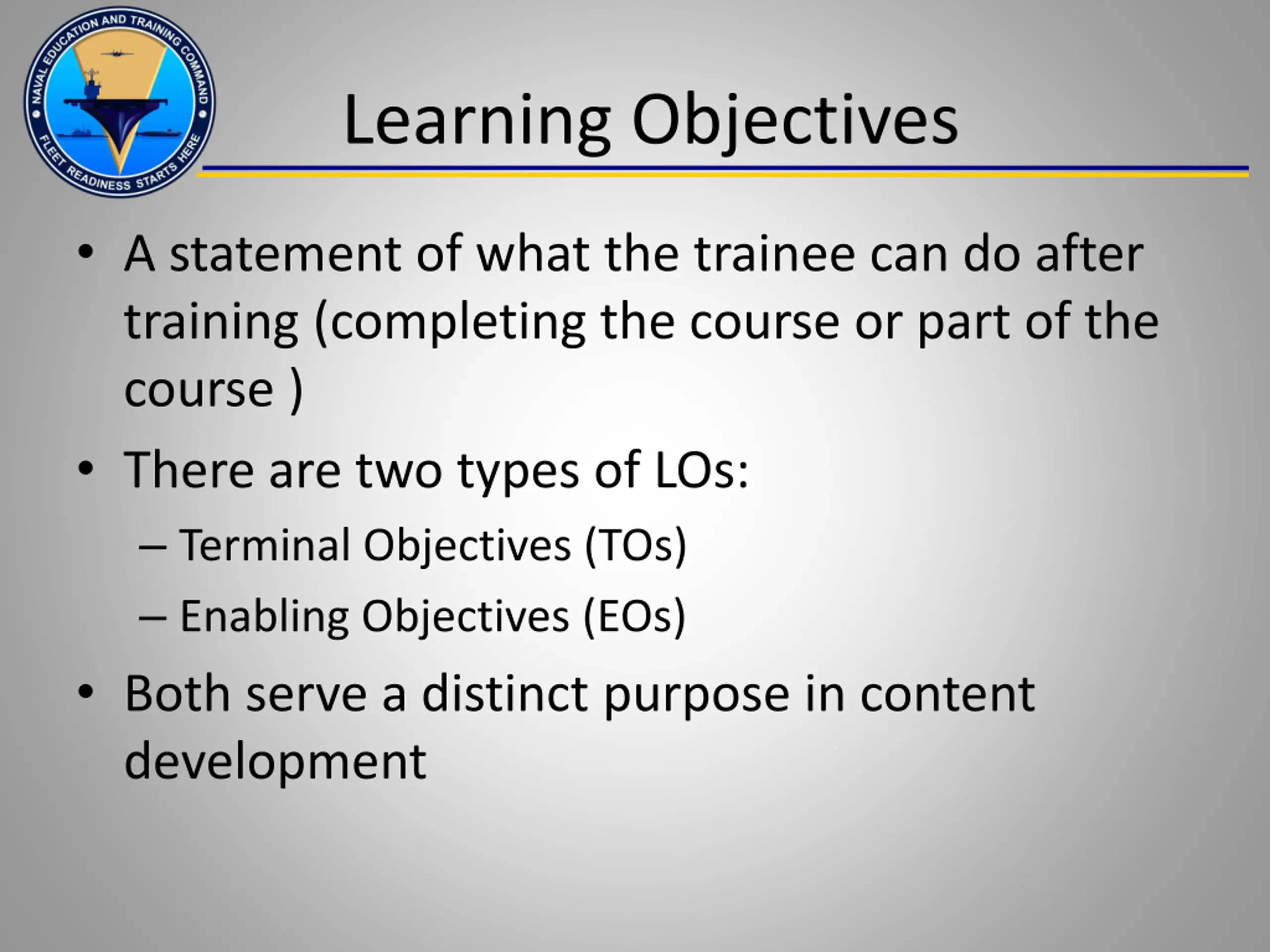 NAVAL EDUCATION AND TRAINING COMMAND
FLEET READINESS STARTS HERE

Learning Objectives

• A statement of what the trainee can do after training (completing the course or part of the course )

• There are two types of LOs:
– Terminal Objectives (TOs)
– Enabling Objectives (EOs)

• Both serve a distinct purpose in content development